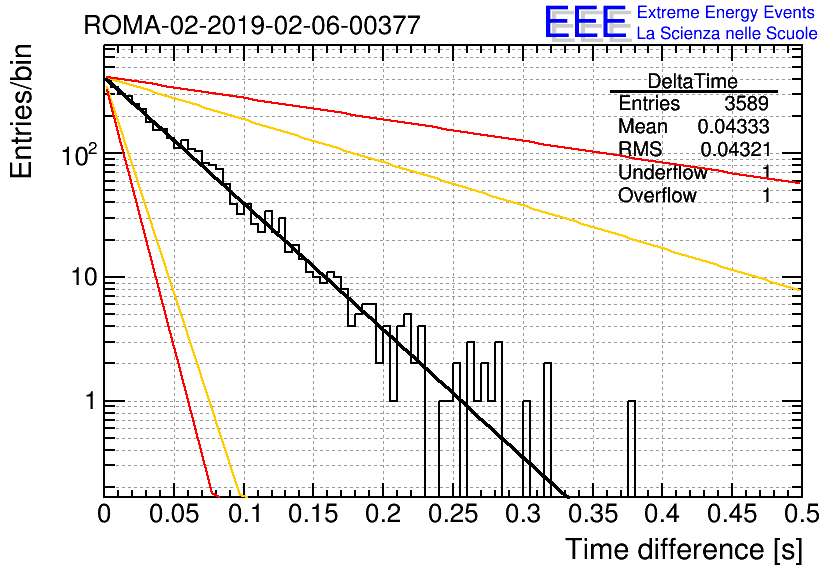 ROMA-02-2019-02-06-00377

EEE Extreme Energy Events
La Scienza nelle Scuole

| DeltaTime | |
|---|---|
| Entries | 3589 |
| Mean | 0.04333 |
| RMS | 0.04321 |
| Underflow | 1 |
| Overflow | 1 |

Entries/bin

$10^2$

10

1

0 0.05 0.1 0.15 0.2 0.25 0.3 0.35 0.4 0.45 0.5

Time difference [s]